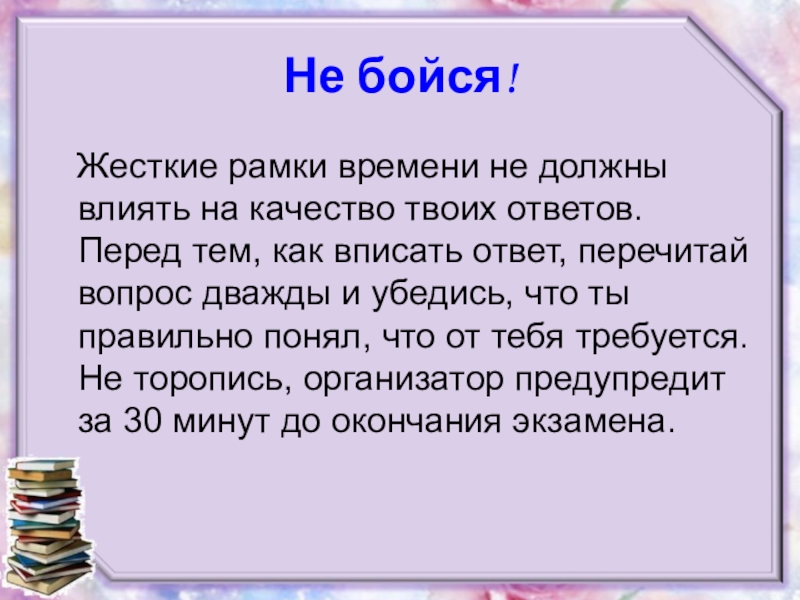 Не бойся!

Жесткие рамки времени не должны влиять на качество твоих ответов. Перед тем, как вписать ответ, перечитай вопрос дважды и убедись, что ты правильно понял, что от тебя требуется. Не торопись, организатор предупредит за 30 минут до окончания экзамена.